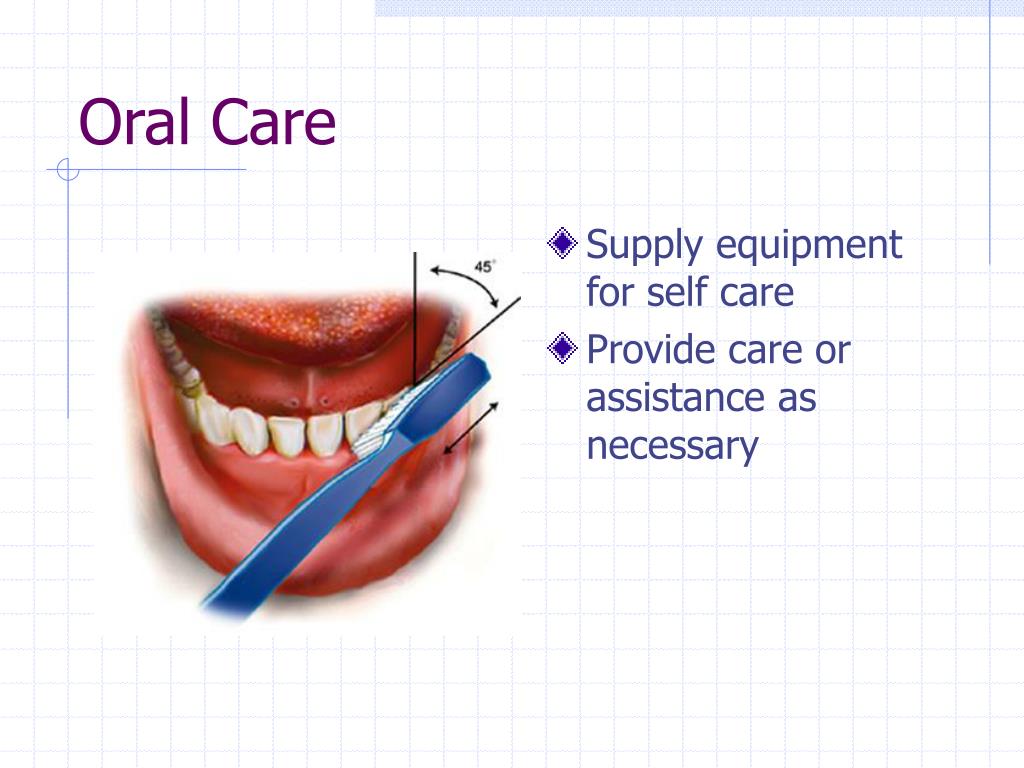 Oral Care

45°

Supply equipment for self care

Provide care or assistance as necessary